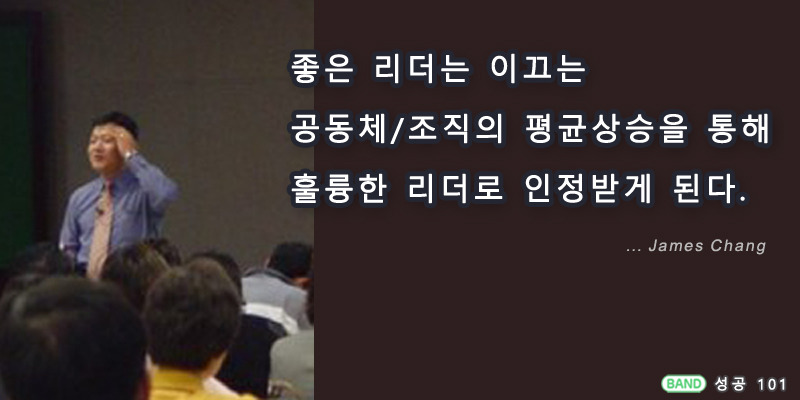 좋은 리더는 이끄는 공동체/조직의 평균상승을 통해 훌륭한 리더로 인정받게 된다.

... James Chang

BAND 성공 101